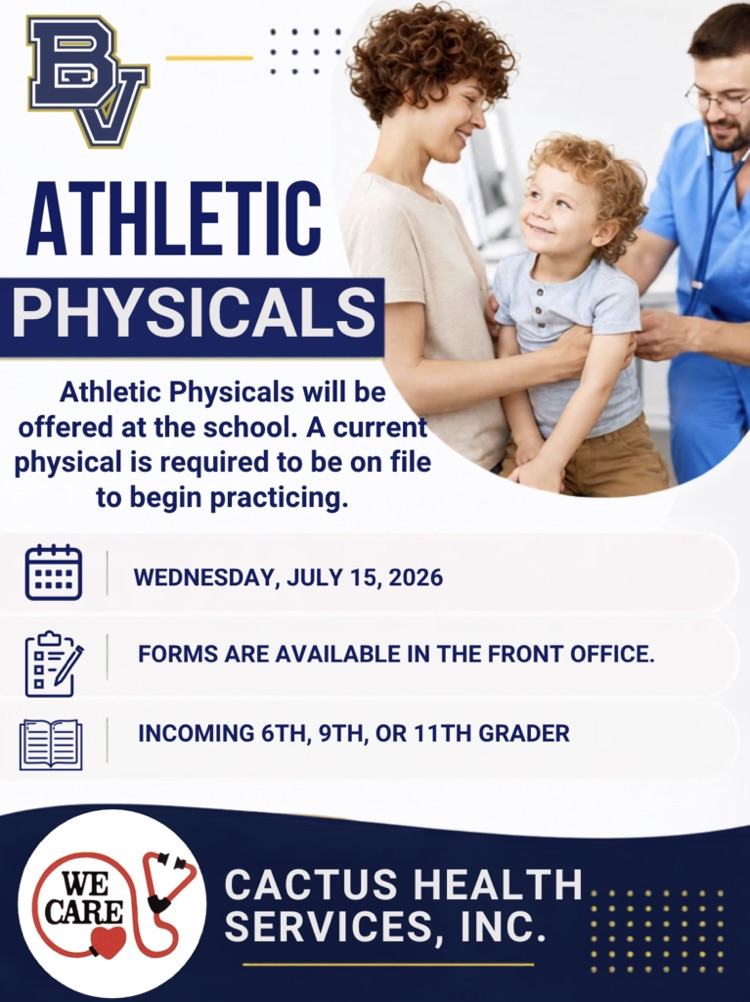 BV

ATHLETIC PHYSICALS

Athletic Physicals will be offered at the school. A current physical is required to be on file to begin practicing.

WEDNESDAY, JULY 15, 2026

FORMS ARE AVAILABLE IN THE FRONT OFFICE.

INCOMING 6TH, 9TH, OR 11TH GRADER

WE CARE

CACTUS HEALTH SERVICES, INC.